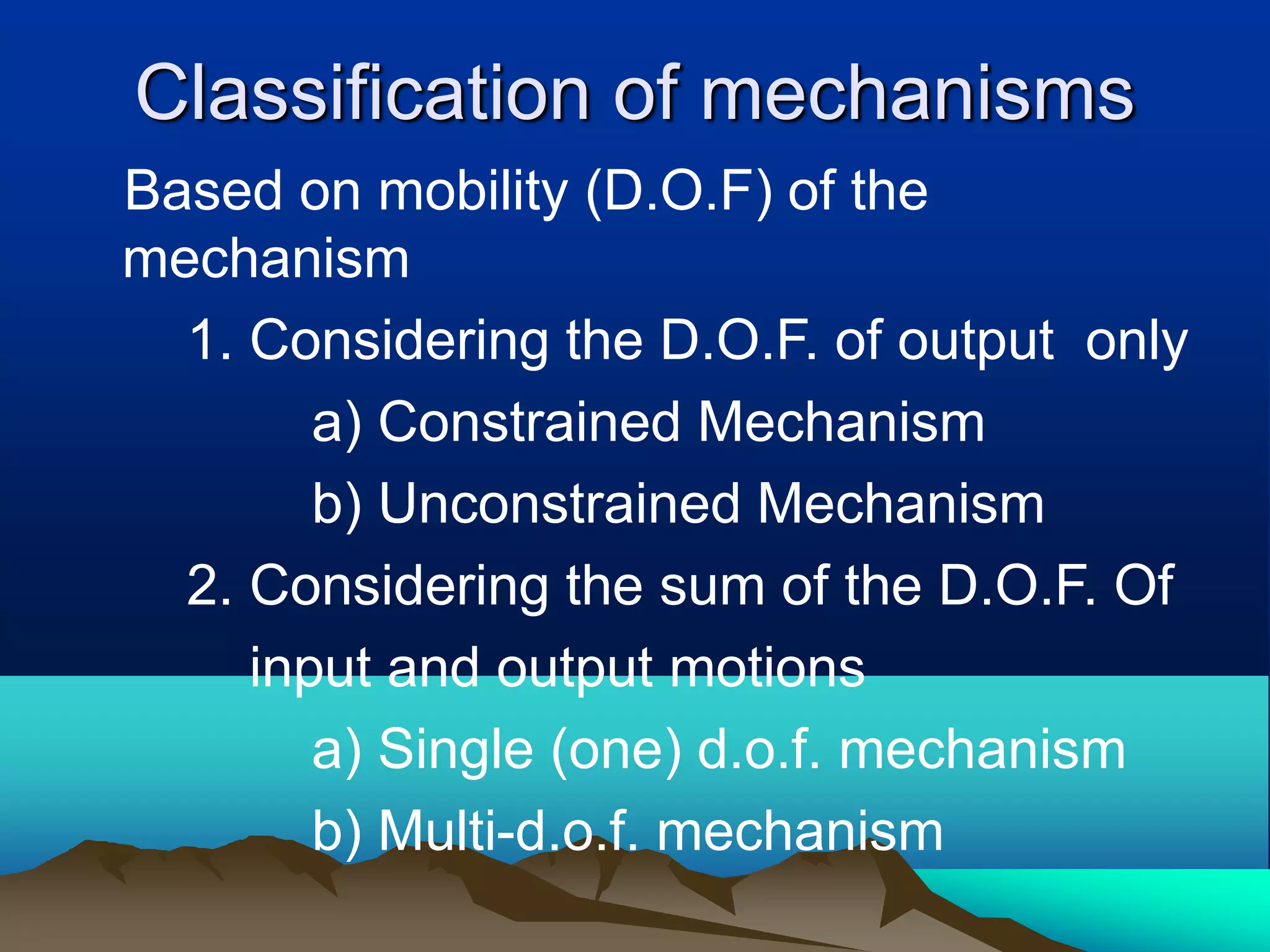 Classification of mechanisms

Based on mobility (D.O.F) of the mechanism

1. Considering the D.O.F. of output only

a) Constrained Mechanism

b) Unconstrained Mechanism

2. Considering the sum of the D.O.F. Of input and output motions

a) Single (one) d.o.f. mechanism

b) Multi-d.o.f. mechanism